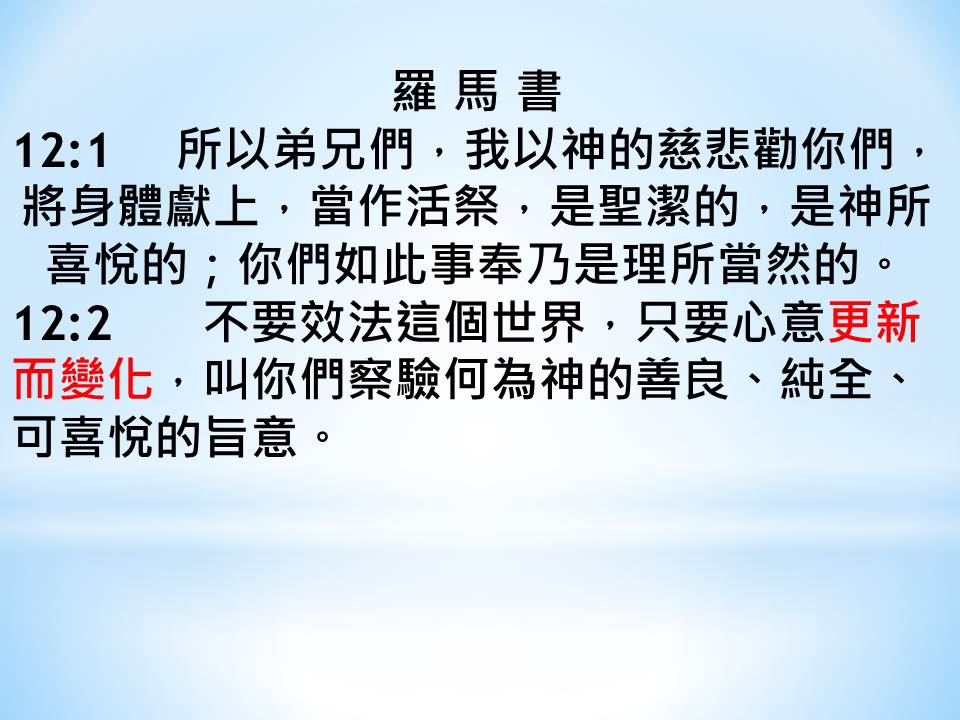 羅 馬 書

12:1 所以弟兄們，我以神的慈悲勸你們，將身體獻上，當作活祭，是聖潔的，是神所喜悅的；你們如此事奉乃是理所當然的。

12:2 不要效法這個世界，只要心意更新而變化，叫你們察驗何為神的善良、純全、可喜悅的旨意。